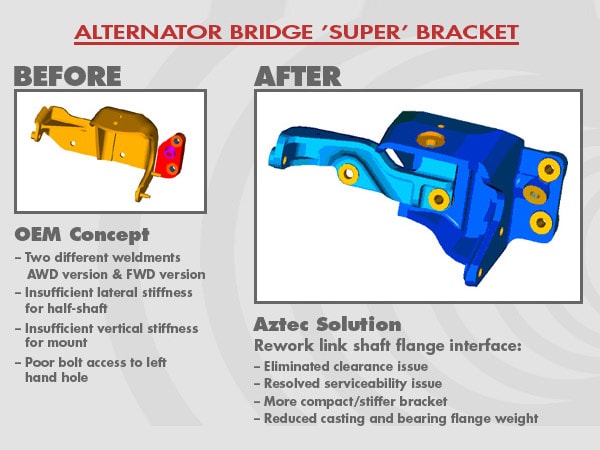 ALTERNATOR BRIDGE 'SUPER' BRACKET

BEFORE

OEM Concept
– Two different weldments AWD version & FWD version
– Insufficient lateral stiffness for half-shaft
– Insufficient vertical stiffness for mount
– Poor bolt access to left hand hole

AFTER

Aztec Solution
Rework link shaft flange interface:
– Eliminated clearance issue
– Resolved serviceability issue
– More compact/stiffer bracket
– Reduced casting and bearing flange weight